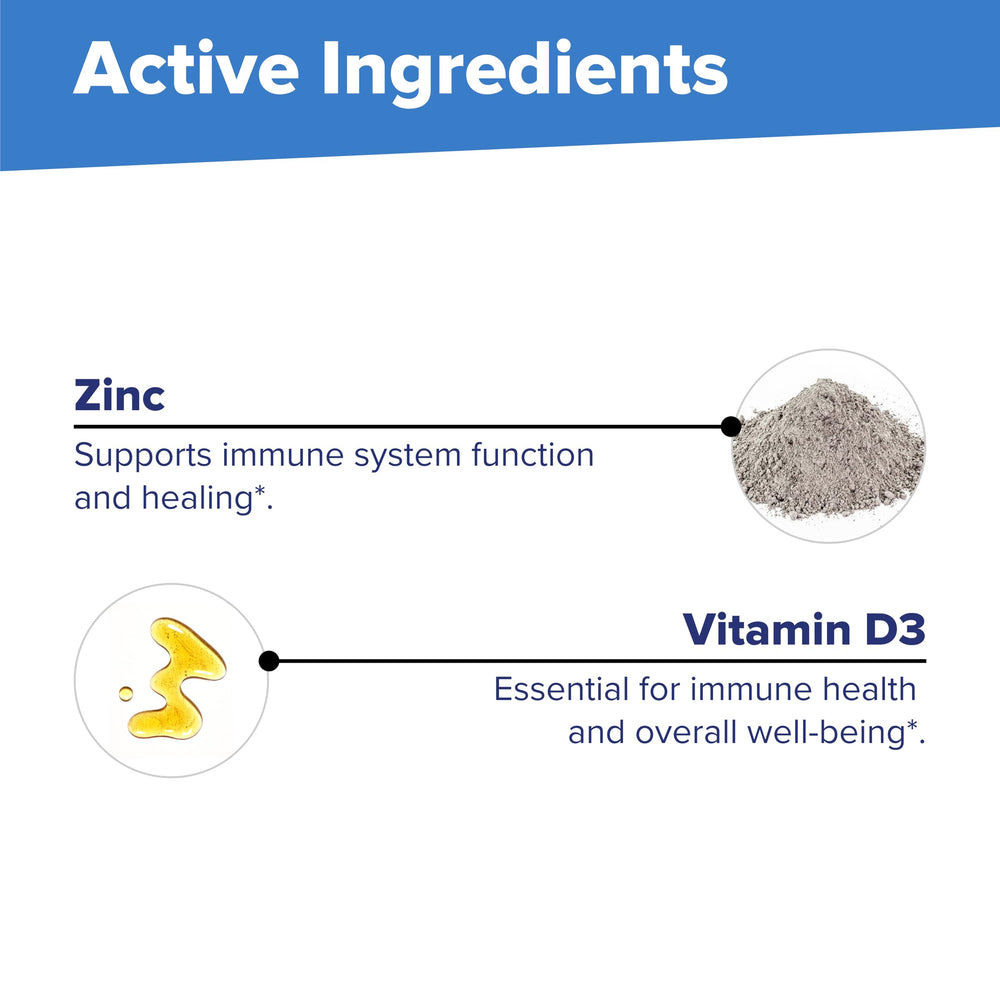 Active Ingredients

Zinc

Supports immune system function and healing*.

Vitamin D3

Essential for immune health and overall well-being*.